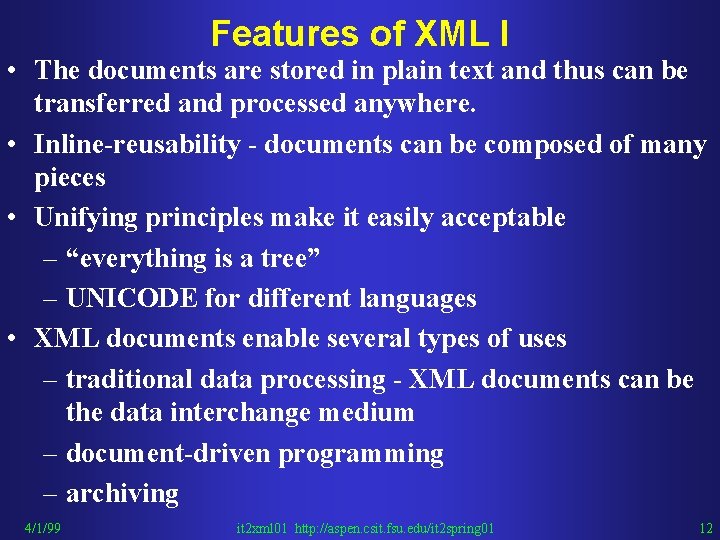 Features of XML I

• The documents are stored in plain text and thus can be transferred and processed anywhere.

• Inline-reusability - documents can be composed of many pieces

• Unifying principles make it easily acceptable

– “everything is a tree”

– UNICODE for different languages

• XML documents enable several types of uses

– traditional data processing - XML documents can be the data interchange medium

– document-driven programming

– archiving

4/1/99 it2xml01 http://aspen.csit.fsu.edu/it2spring01 12